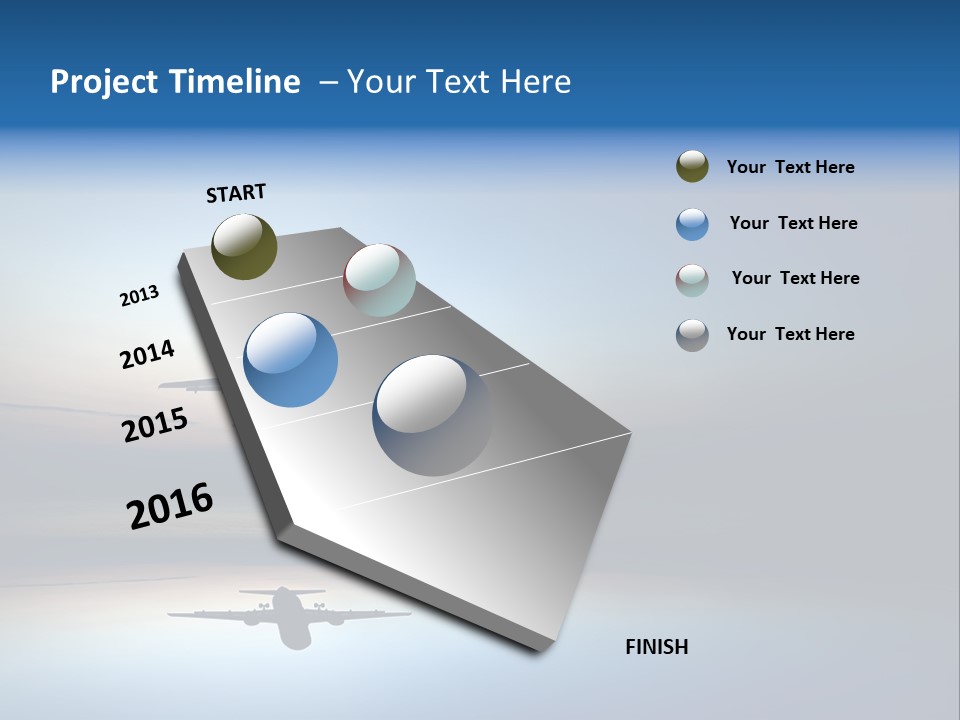 Project Timeline – Your Text Here

START

2013

2014

2015

2016

FINISH

Your Text Here

Your Text Here

Your Text Here

Your Text Here